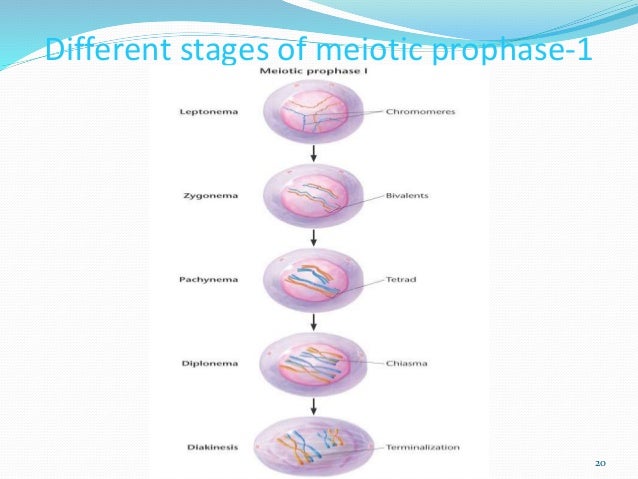 Different stages of meiotic prophase-1

Meiotic prophase I

Leptonema
Chromomeres

Zygonema
Bivalents

Pachynema
Tetrad

Diplonema
Chiasma

Diakinesis
Terminalization

20